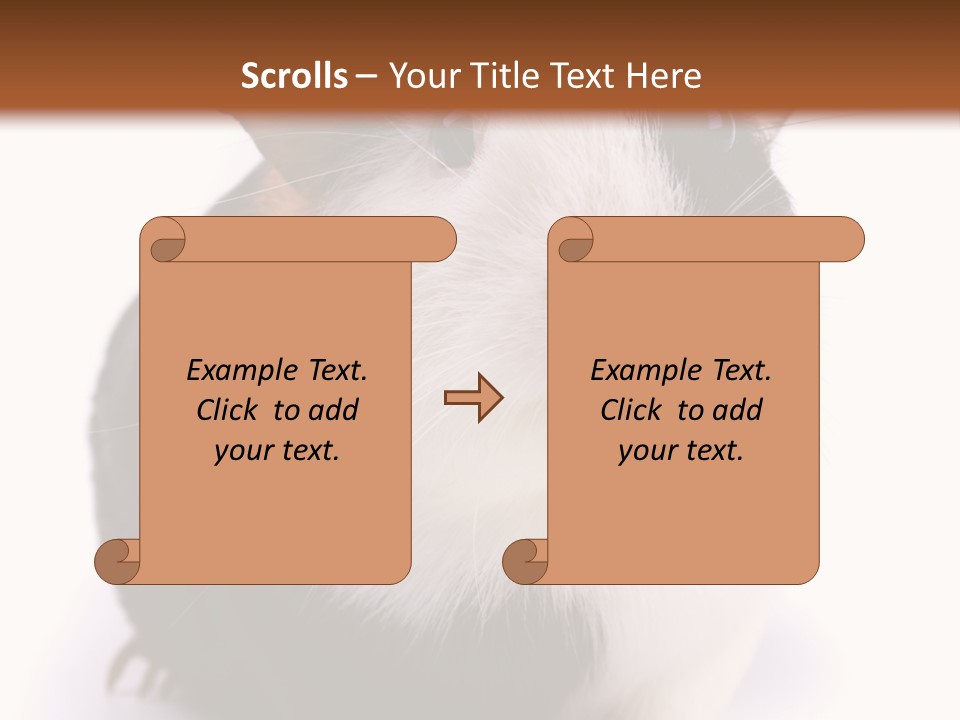 Scrolls – Your Title Text Here

Example Text. Click to add your text.

Example Text. Click to add your text.